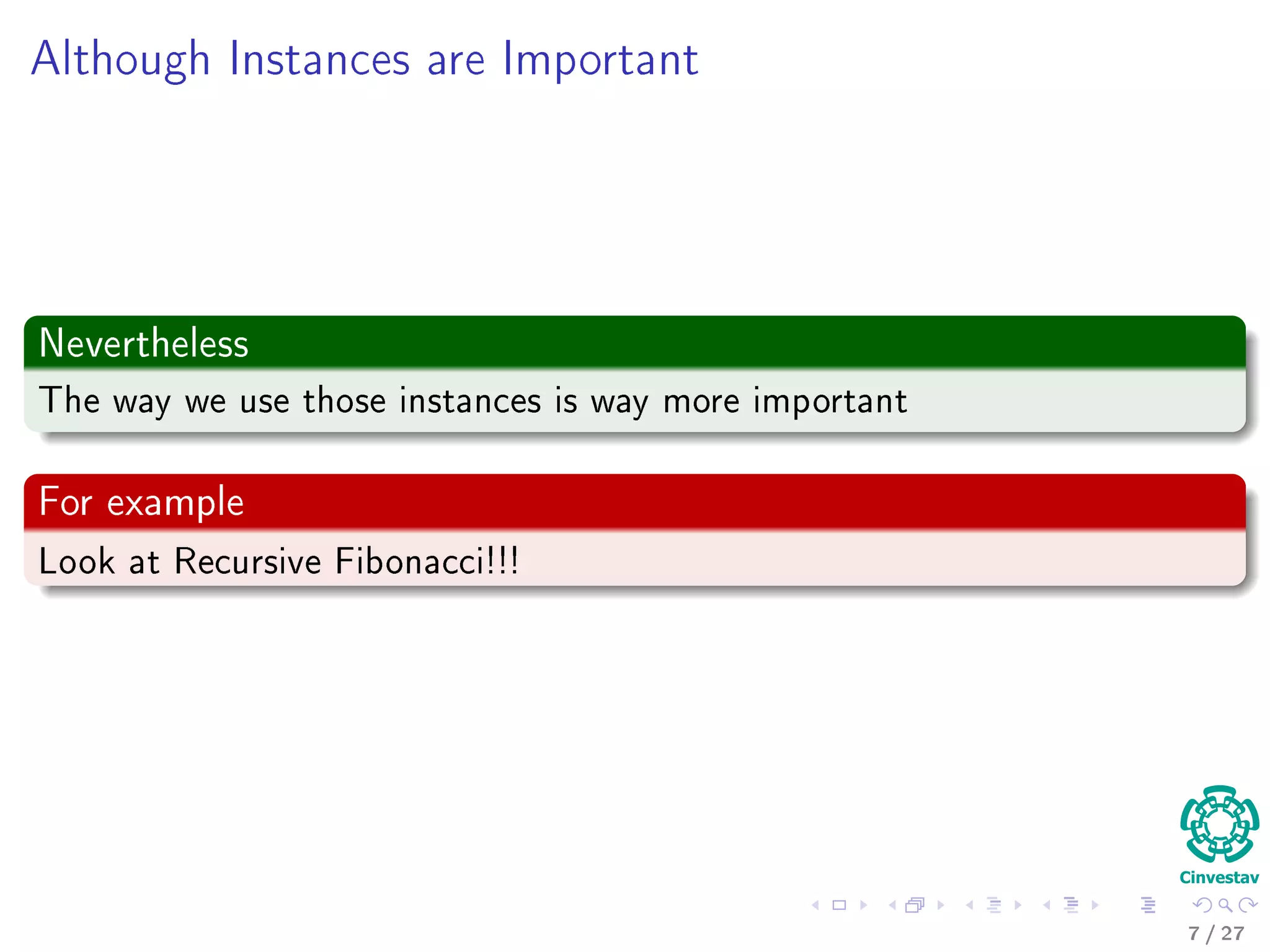 Although Instances are Important

Nevertheless

The way we use those instances is way more important

For example

Look at Recursive Fibonacci!!!

Cinvestav

7 / 27